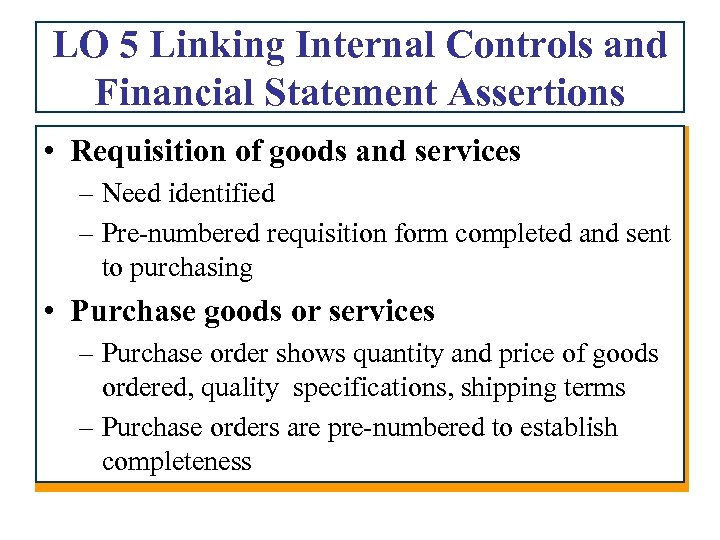 LO 5 Linking Internal Controls and Financial Statement Assertions

• Requisition of goods and services
– Need identified
– Pre-numbered requisition form completed and sent to purchasing

• Purchase goods or services
– Purchase order shows quantity and price of goods ordered, quality specifications, shipping terms
– Purchase orders are pre-numbered to establish completeness